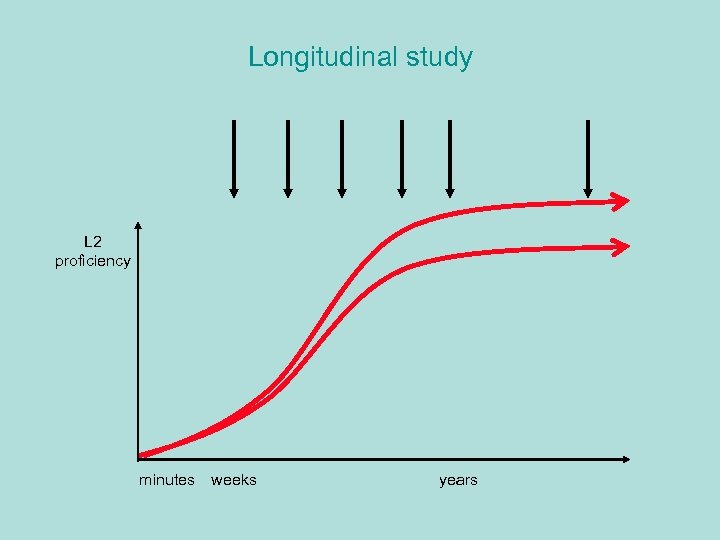 Longitudinal study

L2
proficiency

minutes weeks years